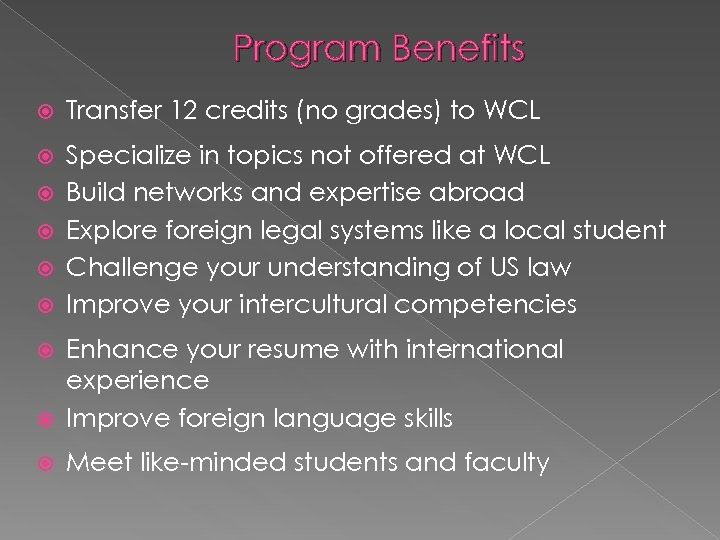 Program Benefits

Transfer 12 credits (no grades) to WCL
Specialize in topics not offered at WCL
Build networks and expertise abroad
Explore foreign legal systems like a local student
Challenge your understanding of US law
Improve your intercultural competencies
Enhance your resume with international experience
Improve foreign language skills
Meet like-minded students and faculty